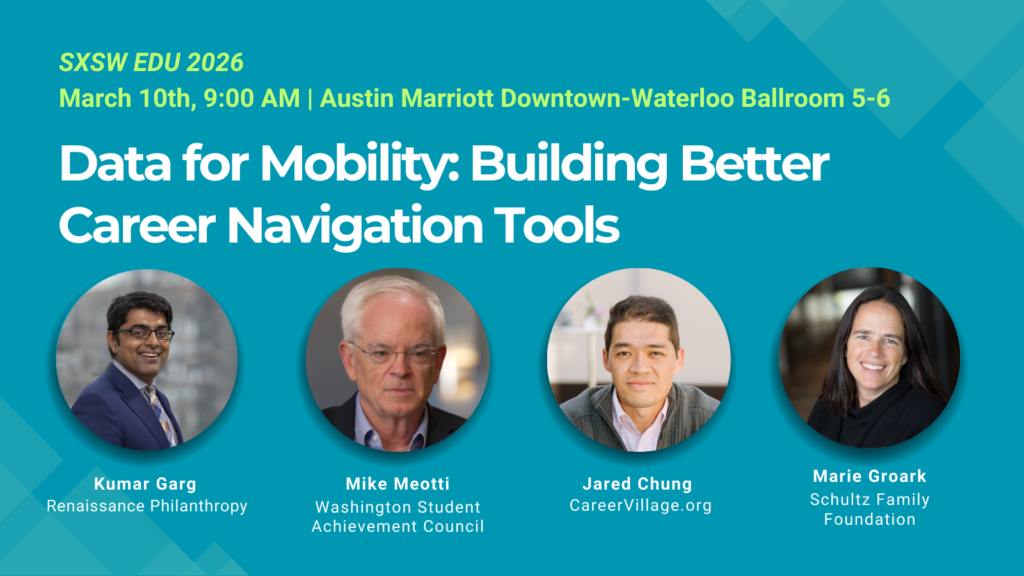 SXSW EDU 2026
March 10th, 9:00 AM | Austin Marriott Downtown-Waterloo Ballroom 5-6

Data for Mobility: Building Better Career Navigation Tools

Kumar Garg
Renaissance Philanthropy

Mike Meotti
Washington Student Achievement Council

Jared Chung
CareerVillage.org

Marie Groark
Schultz Family Foundation